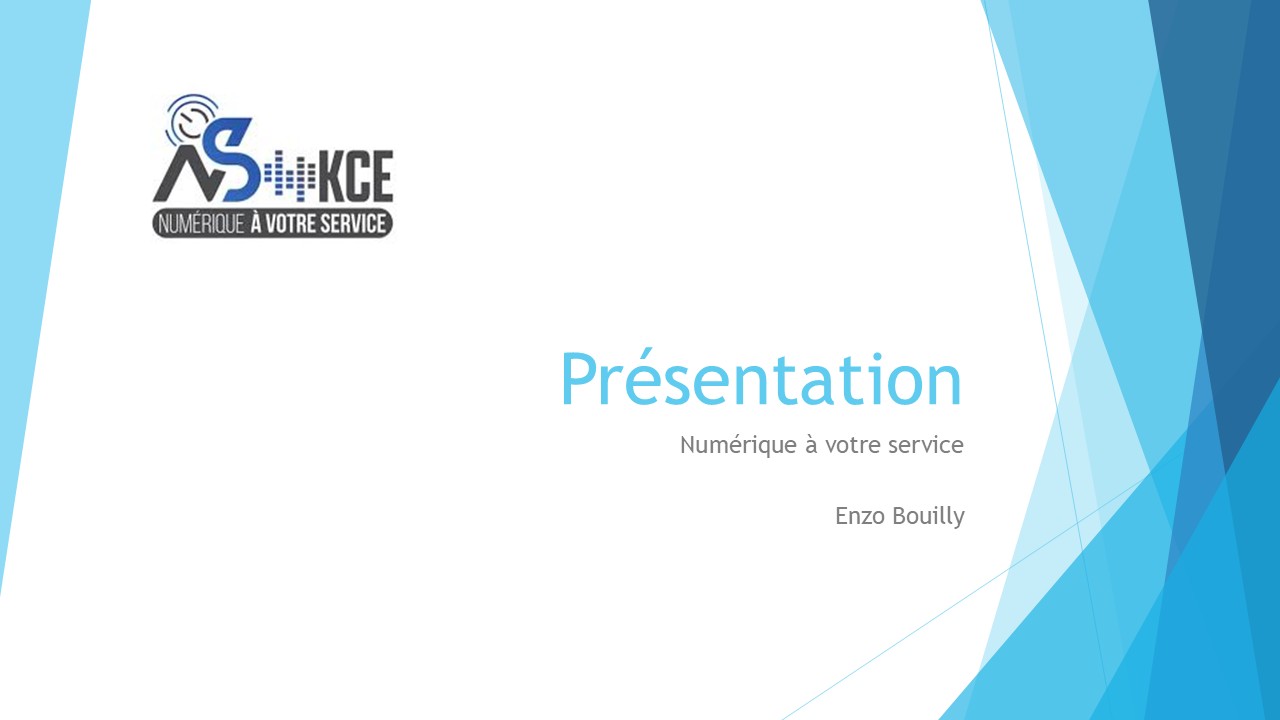 NS KCE
NUMÉRIQUE À VOTRE SERVICE

Présentation

Numérique à votre service

Enzo Bouilly